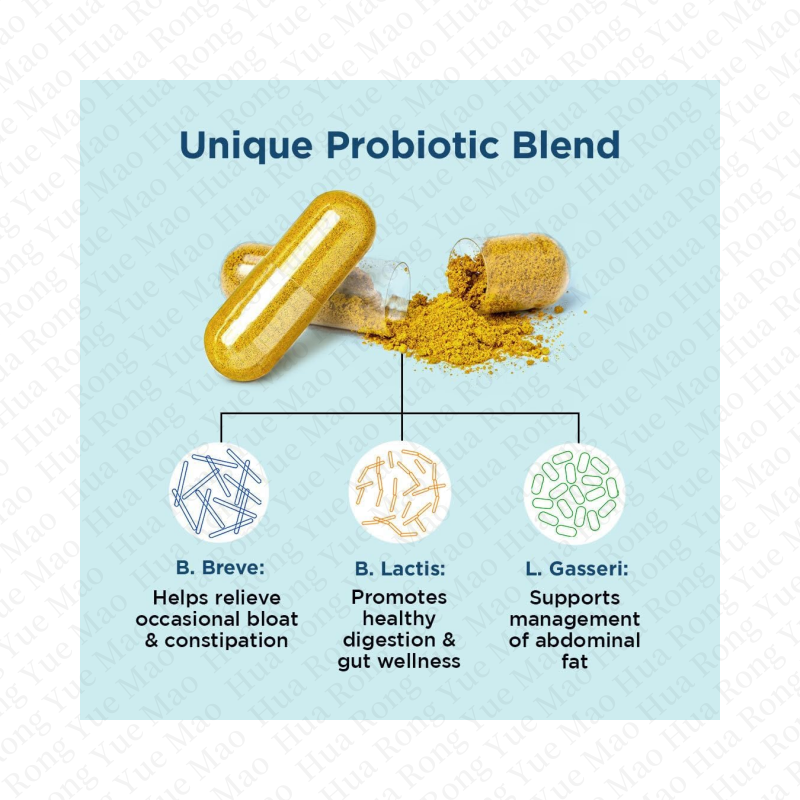 Unique Probiotic Blend

B. Breve:
Helps relieve occasional bloat & constipation

B. Lactis:
Promotes healthy digestion & gut wellness

L. Gasseri:
Supports management of abdominal fat

Hua Rong Yue Mao